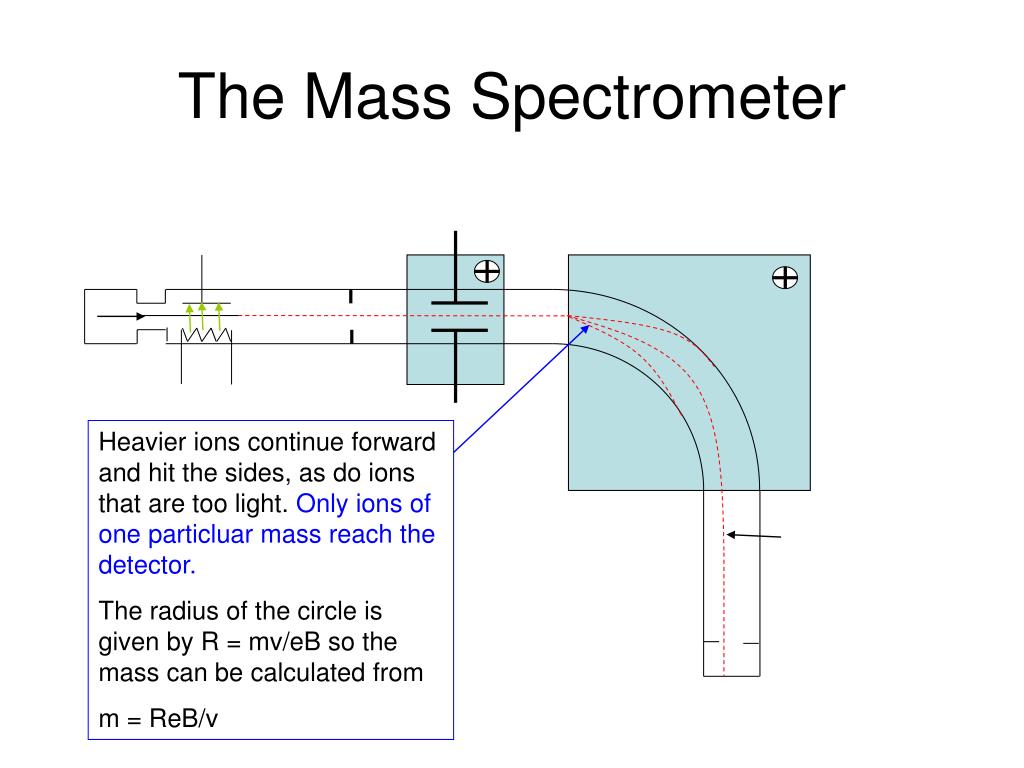 The Mass Spectrometer

Heavier ions continue forward and hit the sides, as do ions that are too light. Only ions of one particluar mass reach the detector.

The radius of the circle is given by R = mv/eB so the mass can be calculated from

m = ReB/v